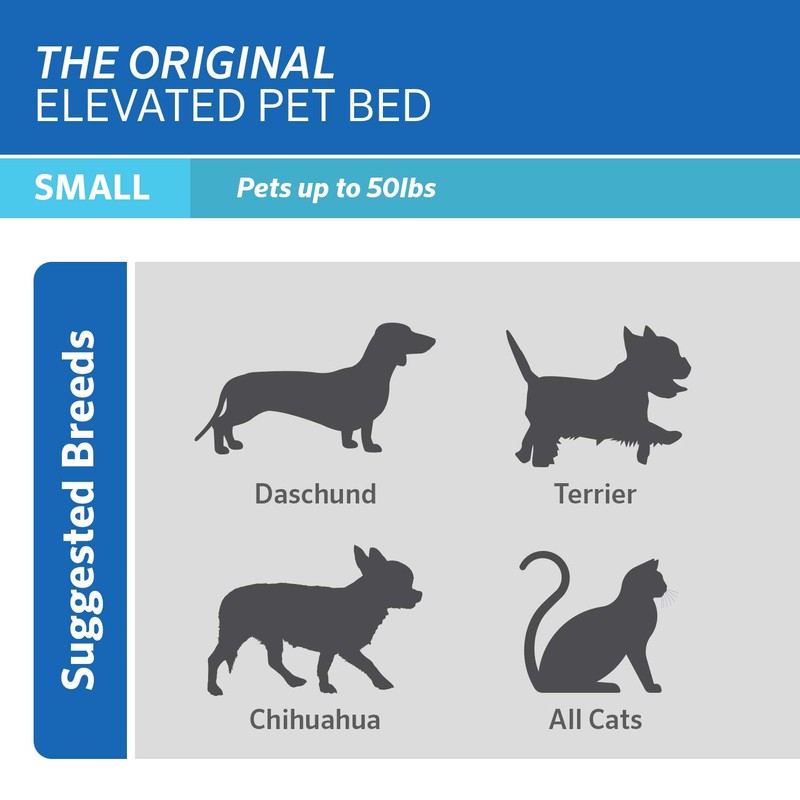 THE ORIGINAL
ELEVATED PET BED

SMALL

Pets up to 50lbs

Suggested Breeds

Daschund

Terrier

Chihuahua

All Cats